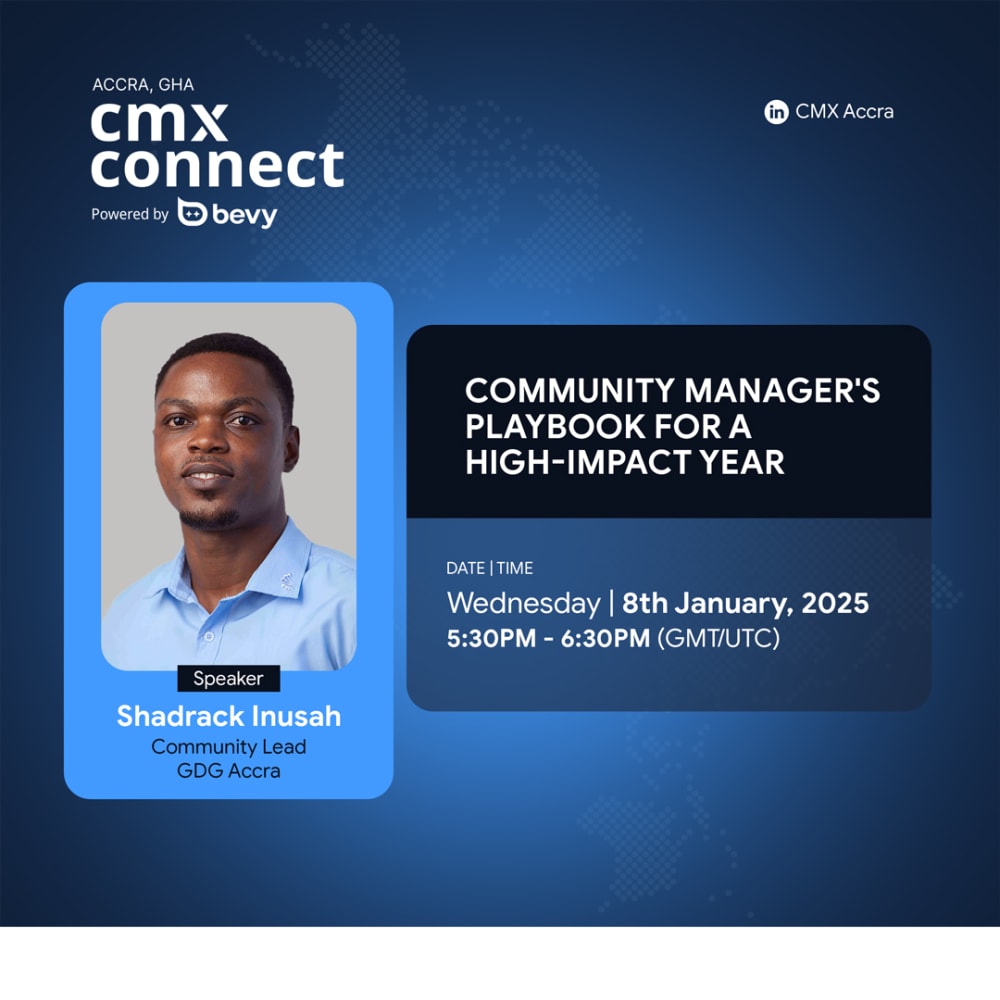 ACCRA, GHA
cmx connect
Powered by bevy

in CMX Accra

Speaker
Shadrack Inusah
Community Lead
GDG Accra

COMMUNITY MANAGER'S PLAYBOOK FOR A HIGH-IMPACT YEAR

DATE | TIME
Wednesday | 8th January, 2025
5:30PM - 6:30PM (GMT/UTC)